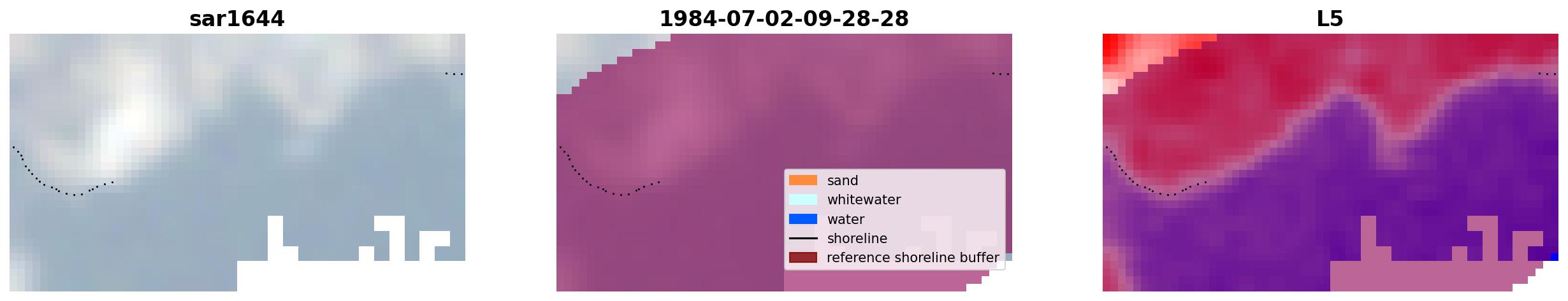 sar1644

1984-07-02-09-28-28

sand
whitewater
water
shoreline
reference shoreline buffer

L5